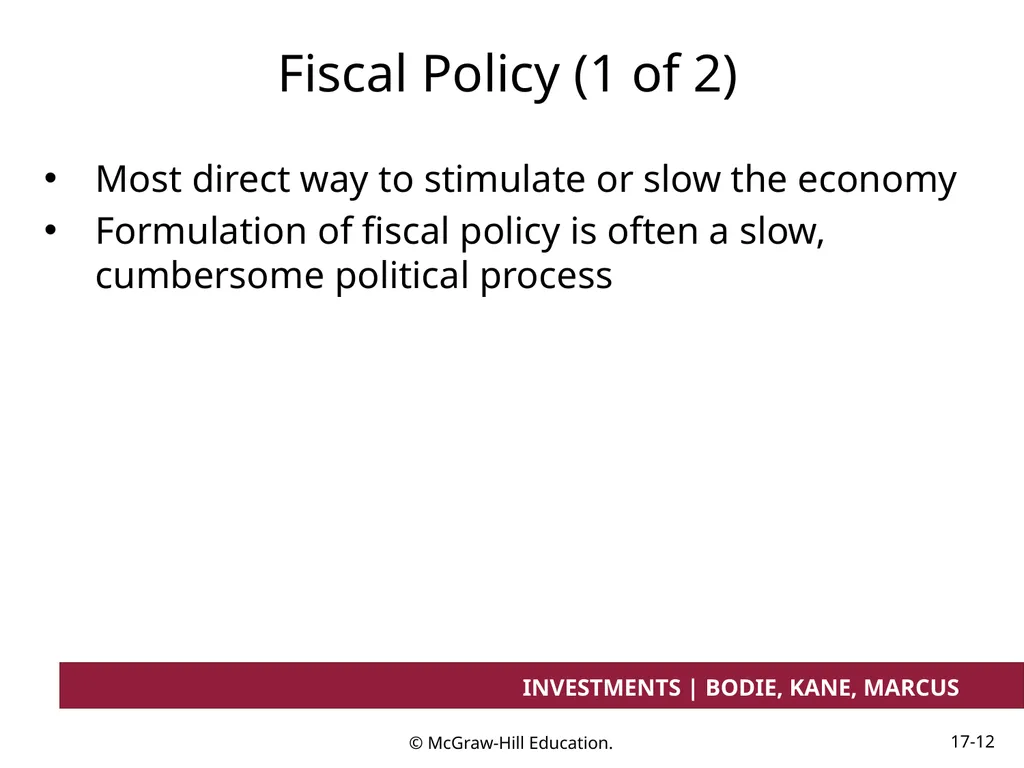 Fiscal Policy (1 of 2)

• Most direct way to stimulate or slow the economy
• Formulation of fiscal policy is often a slow, cumbersome political process

INVESTMENTS | BODIE, KANE, MARCUS

© McGraw-Hill Education.

17-12